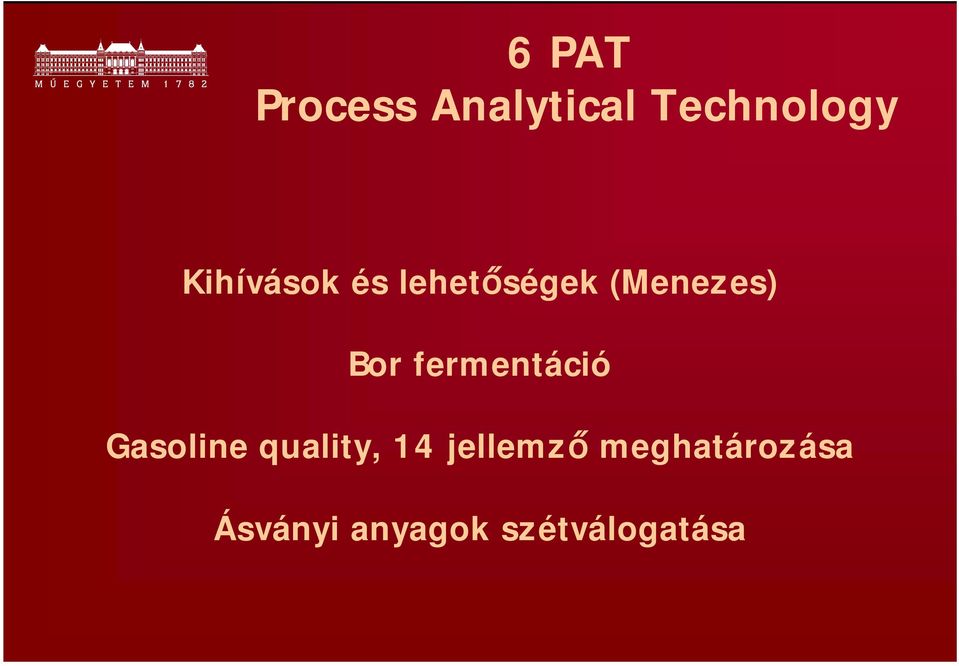 MŰEGYETEM 1782

6 PAT
Process Analytical Technology

Kihívások és lehetőségek (Menezes)

Bor fermentáció

Gasoline quality, 14 jellemző meghatározása

Ásványi anyagok szétválogatása